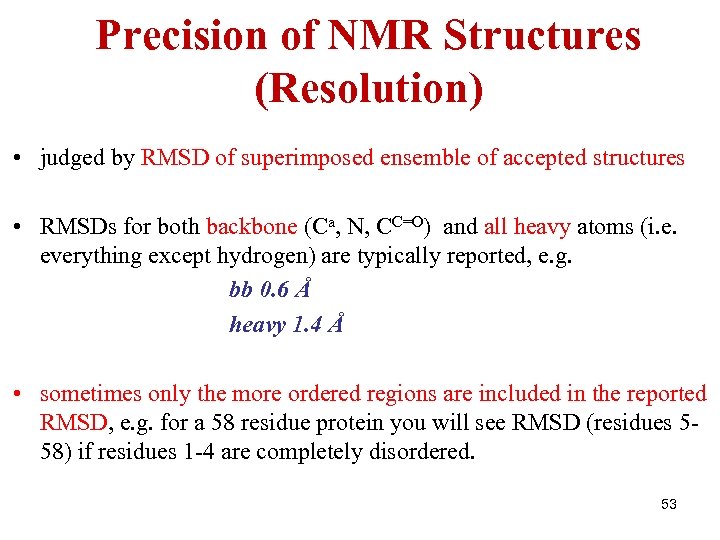 Precision of NMR Structures (Resolution)

• judged by RMSD of superimposed ensemble of accepted structures

• RMSDs for both backbone ($C^a$, N, $C^{C=O}$) and all heavy atoms (i.e. everything except hydrogen) are typically reported, e.g.

bb 0.6 Å

heavy 1.4 Å

• sometimes only the more ordered regions are included in the reported RMSD, e.g. for a 58 residue protein you will see RMSD (residues 5-58) if residues 1-4 are completely disordered.

53